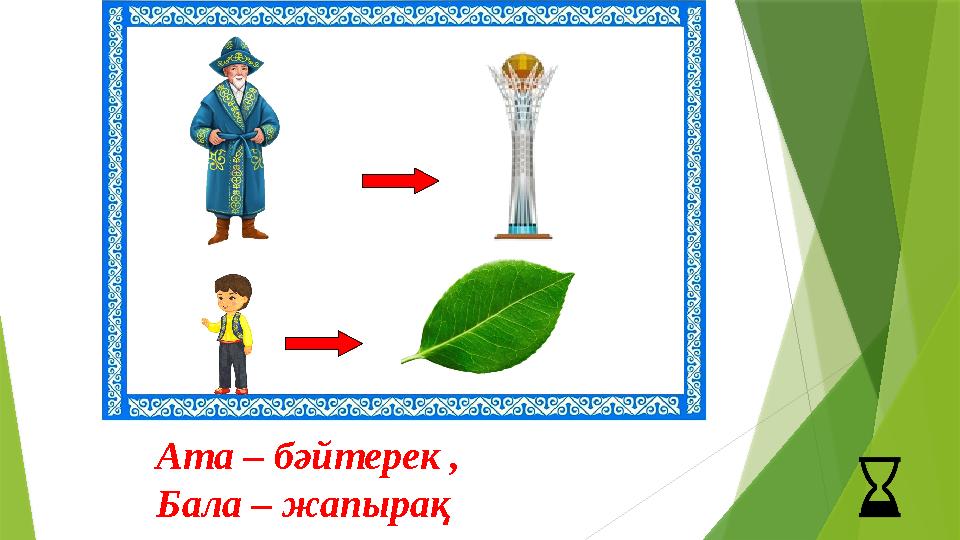 Ата – бәйтерек ,
Бала – жапырақ